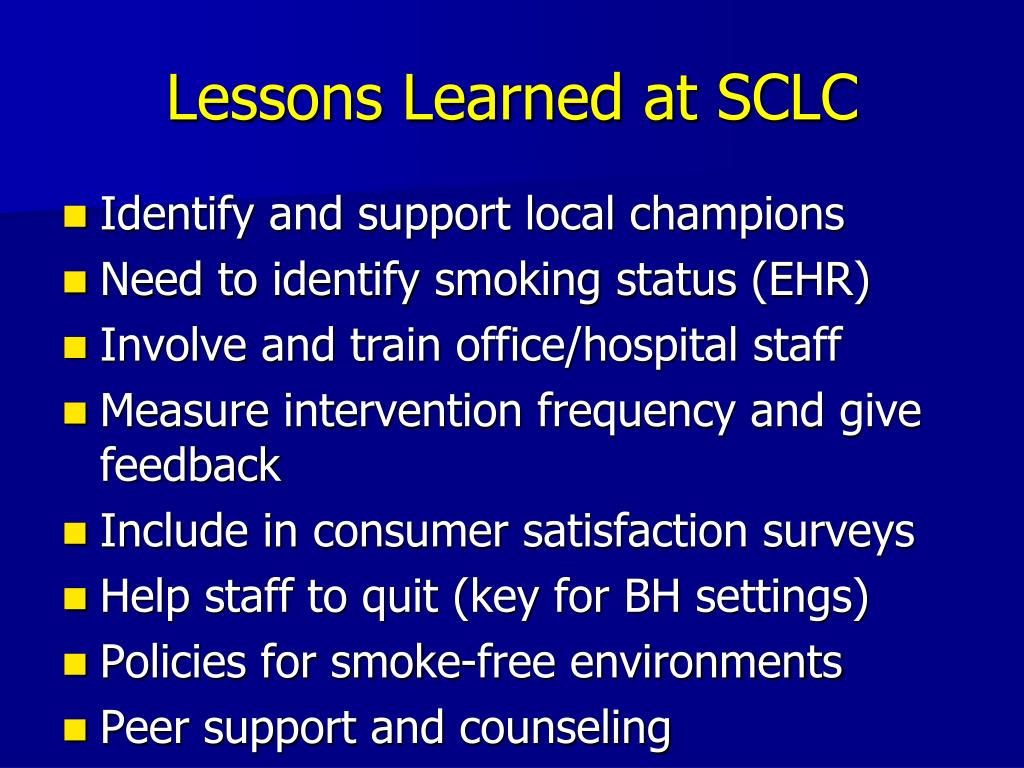 Lessons Learned at SCLC

- Identify and support local champions
- Need to identify smoking status (EHR)
- Involve and train office/hospital staff
- Measure intervention frequency and give feedback
- Include in consumer satisfaction surveys
- Help staff to quit (key for BH settings)
- Policies for smoke-free environments
- Peer support and counseling